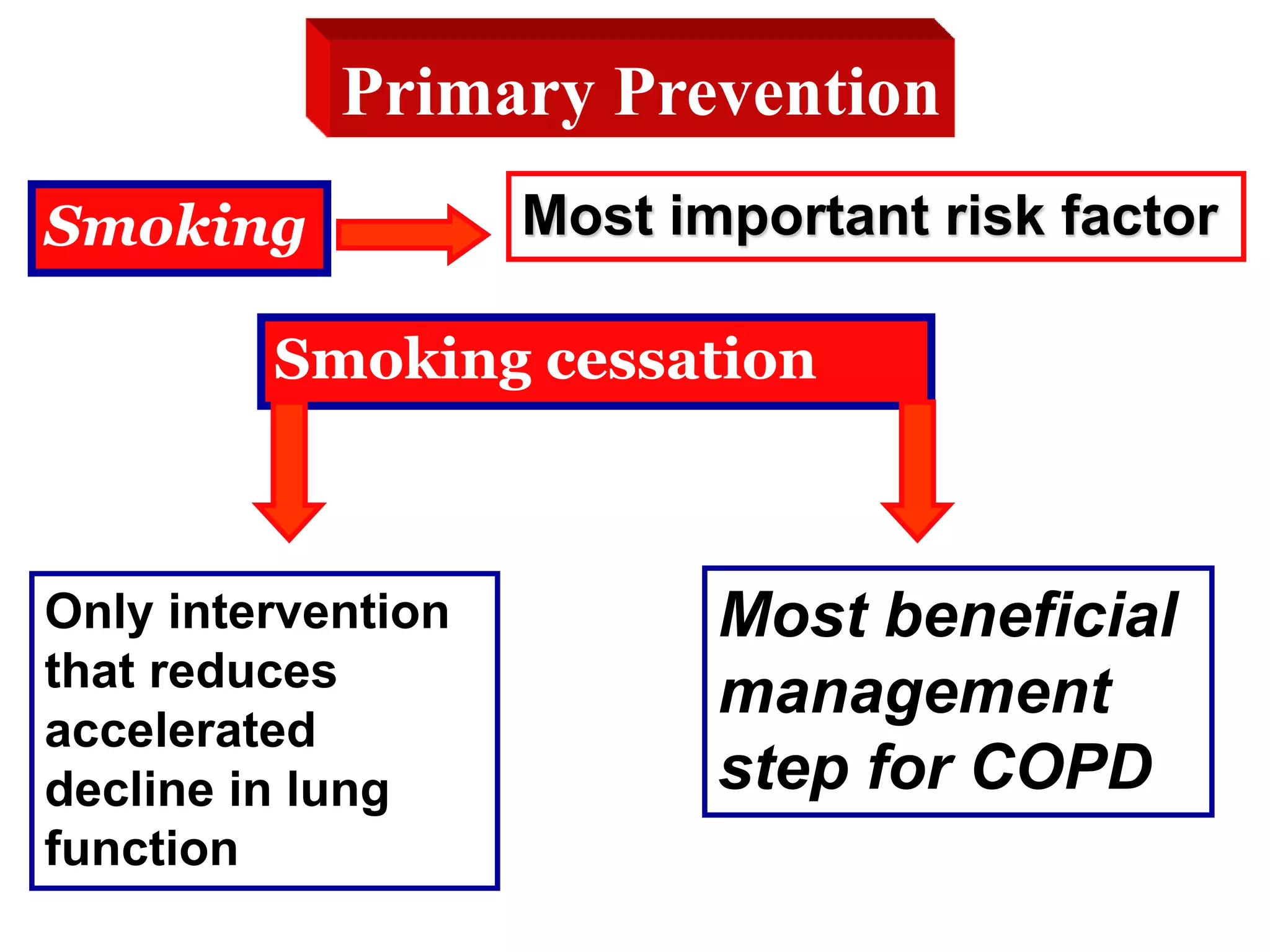 Primary Prevention

Smoking

Most important risk factor

Smoking cessation

Only intervention that reduces accelerated decline in lung function

Most beneficial management step for COPD